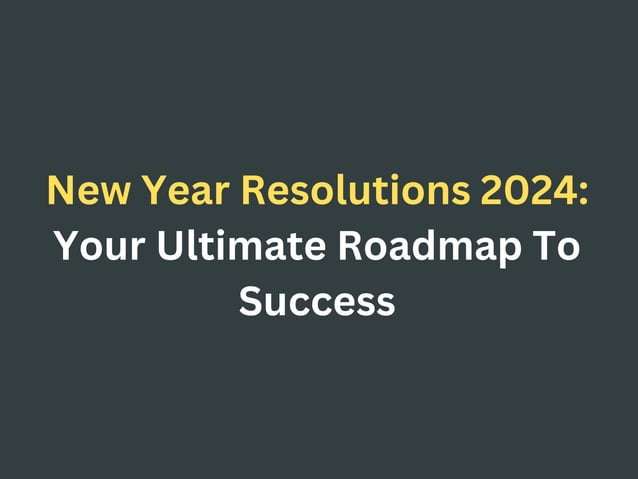 New Year Resolutions 2024: Your Ultimate Roadmap To Success